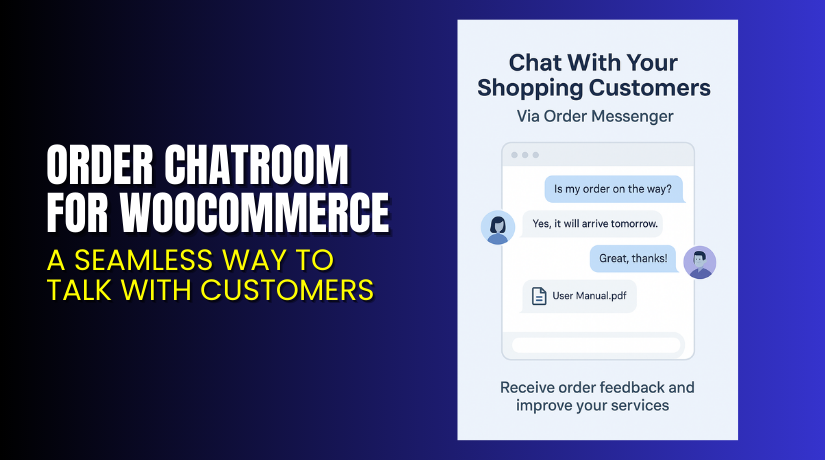 ORDER CHATROOM FOR WOOCOMMERCE

A SEAMLESS WAY TO TALK WITH CUSTOMERS

Chat With Your Shopping Customers

Via Order Messenger

Is my order on the way?

Yes, it will arrive tomorrow.

Great, thanks!

User Manual.pdf

Receive order feedback and improve your services